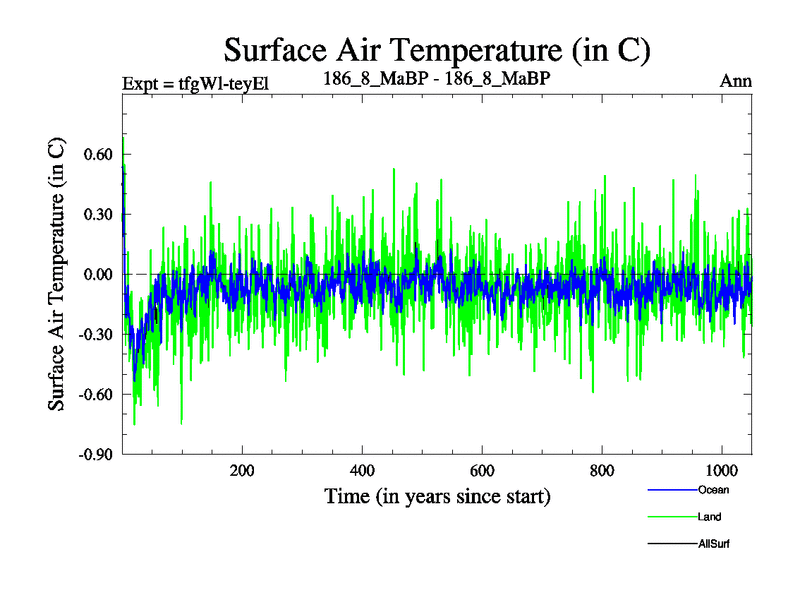 Surface Air Temperature (in C)

Expt = tfgWl-teyEl

186_8_MaBP - 186_8_MaBP

Ann

Surface Air Temperature (in C)

0.60
0.30
0.00
-0.30
-0.60
-0.90

200
400
600
800
1000

Time (in years since start)

Ocean
Land
AllSurf